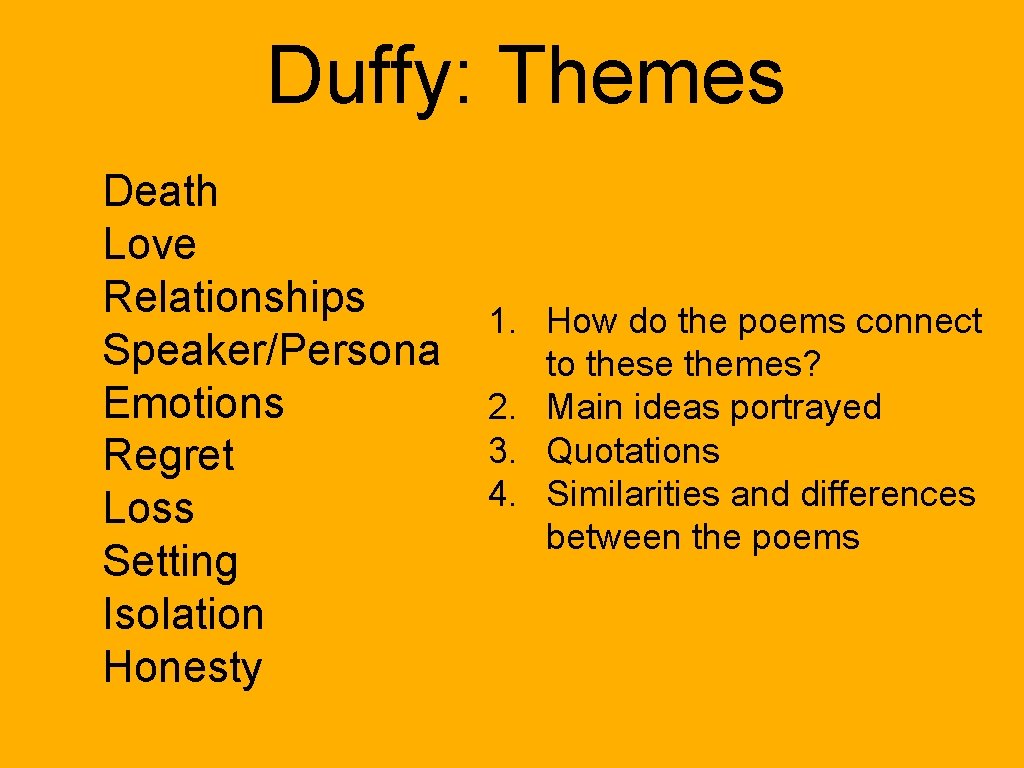 Duffy: Themes

Death
Love
Relationships
Speaker/Persona
Emotions
Regret
Loss
Setting
Isolation
Honesty

1. How do the poems connect to these themes?
2. Main ideas portrayed
3. Quotations
4. Similarities and differences between the poems